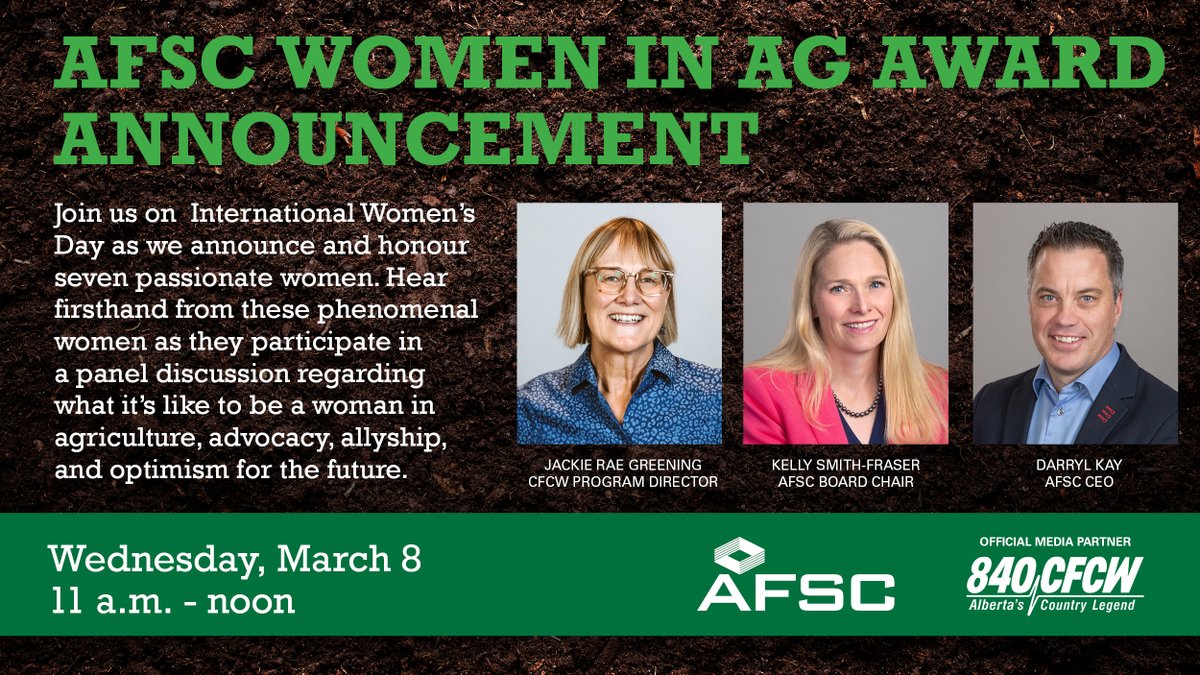 AFSC WOMEN IN AG AWARD ANNOUNCEMENT

Join us on International Women's Day as we announce and honour seven passionate women. Hear firsthand from these phenomenal women as they participate in a panel discussion regarding what it's like to be a woman in agriculture, advocacy, allyship, and optimism for the future.

JACKIE RAE GREENING
CFCW PROGRAM DIRECTOR

KELLY SMITH-FRASER
AFSC BOARD CHAIR

DARRYL KAY
AFSC CEO

Wednesday, March 8
11 a.m. - noon

AFSC

OFFICIAL MEDIA PARTNER
840 CFCW
Alberta's Country Legend